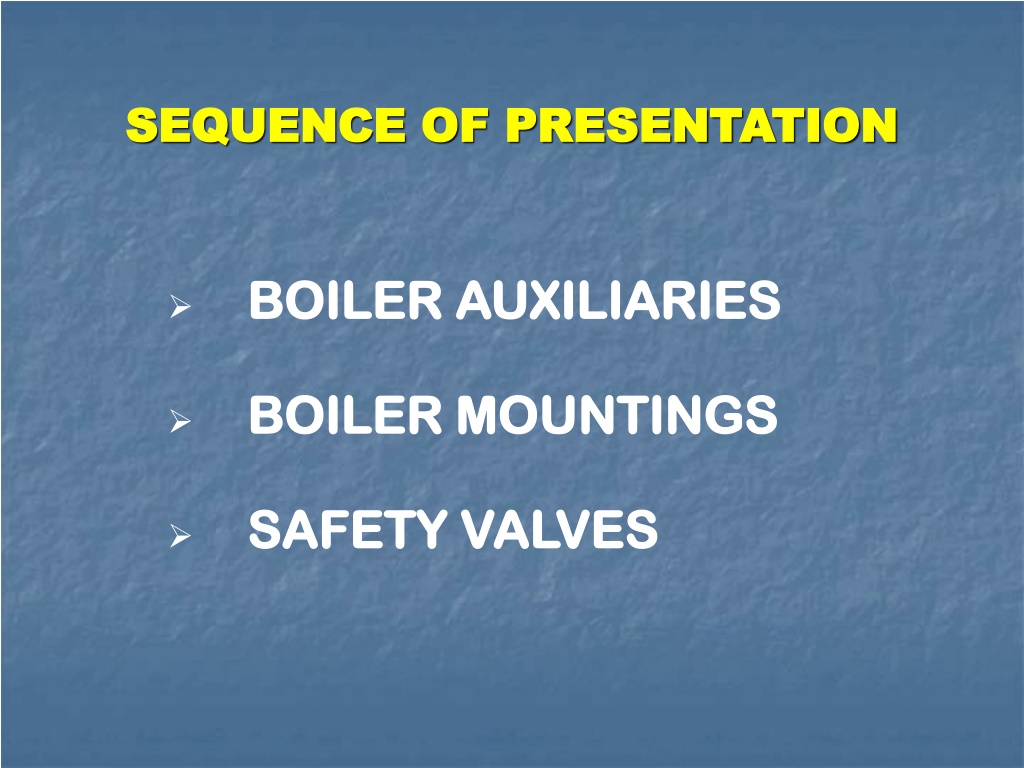 SEQUENCE OF PRESENTATION

➢ BOILER AUXILIARIES

➢ BOILER MOUNTINGS

➢ SAFETY VALVES